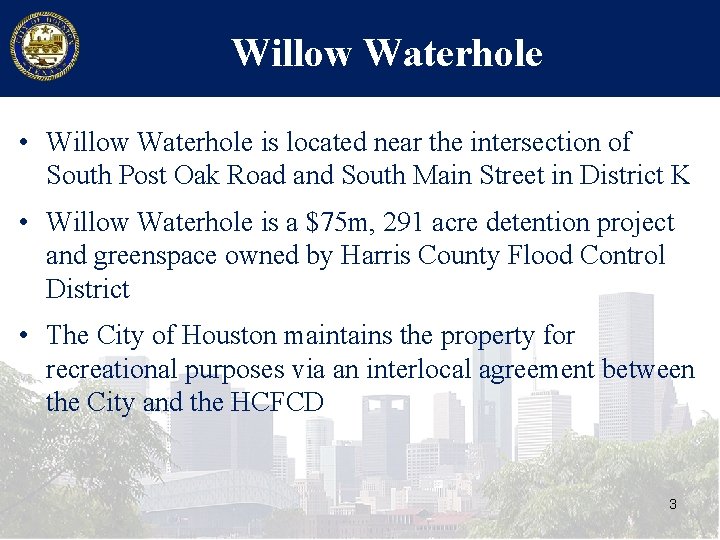 Willow Waterhole

• Willow Waterhole is located near the intersection of South Post Oak Road and South Main Street in District K

• Willow Waterhole is a \$75m, 291 acre detention project and greenspace owned by Harris County Flood Control District

• The City of Houston maintains the property for recreational purposes via an interlocal agreement between the City and the HCFCD

3